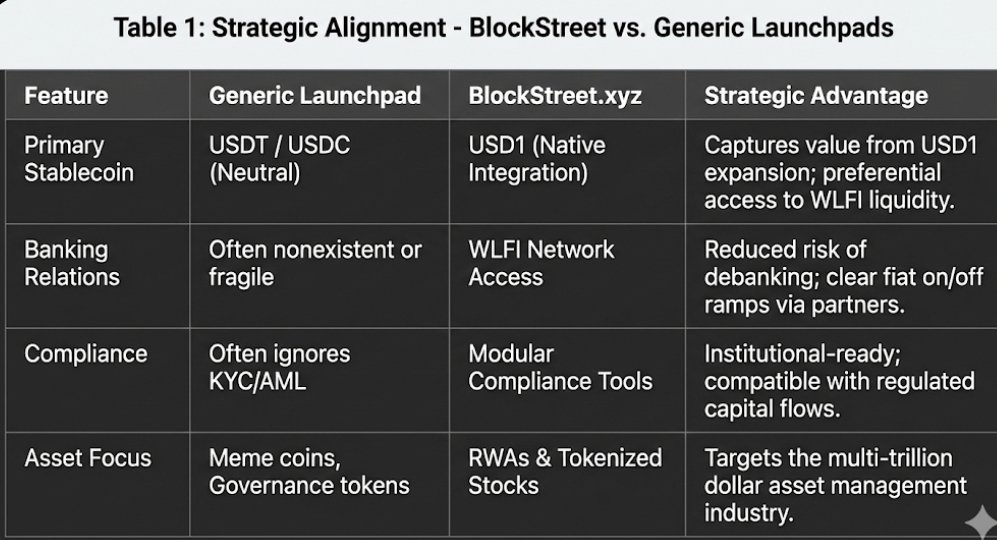 Table 1: Strategic Alignment - BlockStreet vs. Generic Launchpads

| Feature | Generic Launchpad | BlockStreet.xyz | Strategic Advantage |
|---|---|---|---|
| Primary Stablecoin | USDT / USDC (Neutral) | USD1 (Native Integration) | Captures value from USD1 expansion; preferential access to WLFI liquidity. |
| Banking Relations | Often nonexistent or fragile | WLFI Network Access | Reduced risk of debanking; clear fiat on/off ramps via partners. |
| Compliance | Often ignores KYC/AML | Modular Compliance Tools | Institutional-ready; compatible with regulated capital flows. |
| Asset Focus | Meme coins, Governance tokens | RWAs & Tokenized Stocks | Targets the multi-trillion dollar asset management industry. |